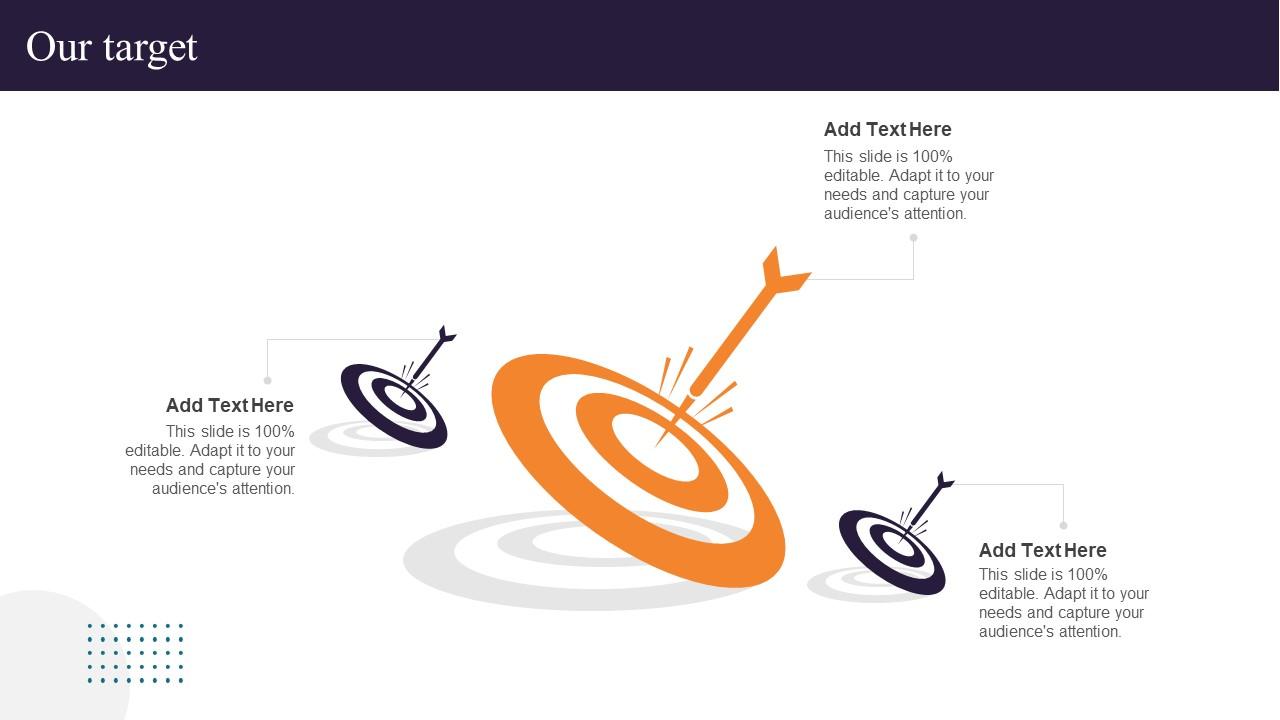 Our target

Add Text Here
This slide is 100% editable. Adapt it to your needs and capture your audience's attention.

Add Text Here
This slide is 100% editable. Adapt it to your needs and capture your audience's attention.

Add Text Here
This slide is 100% editable. Adapt it to your needs and capture your audience's attention.